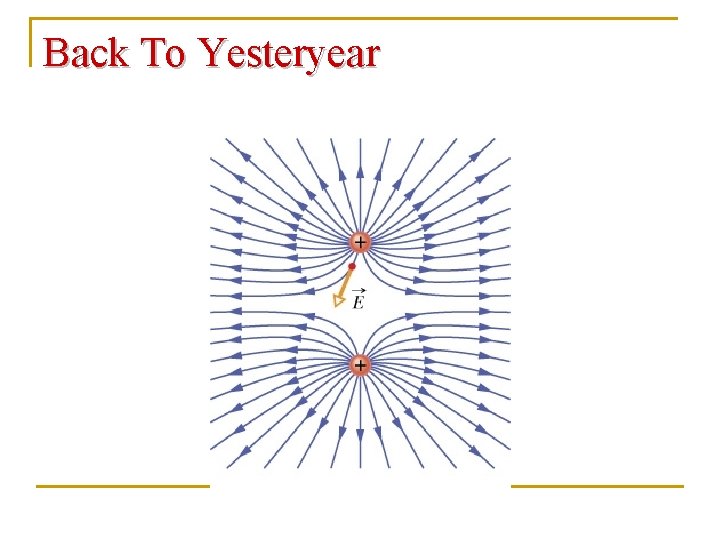 Back To Yesteryear

+

$\vec{E}$

+